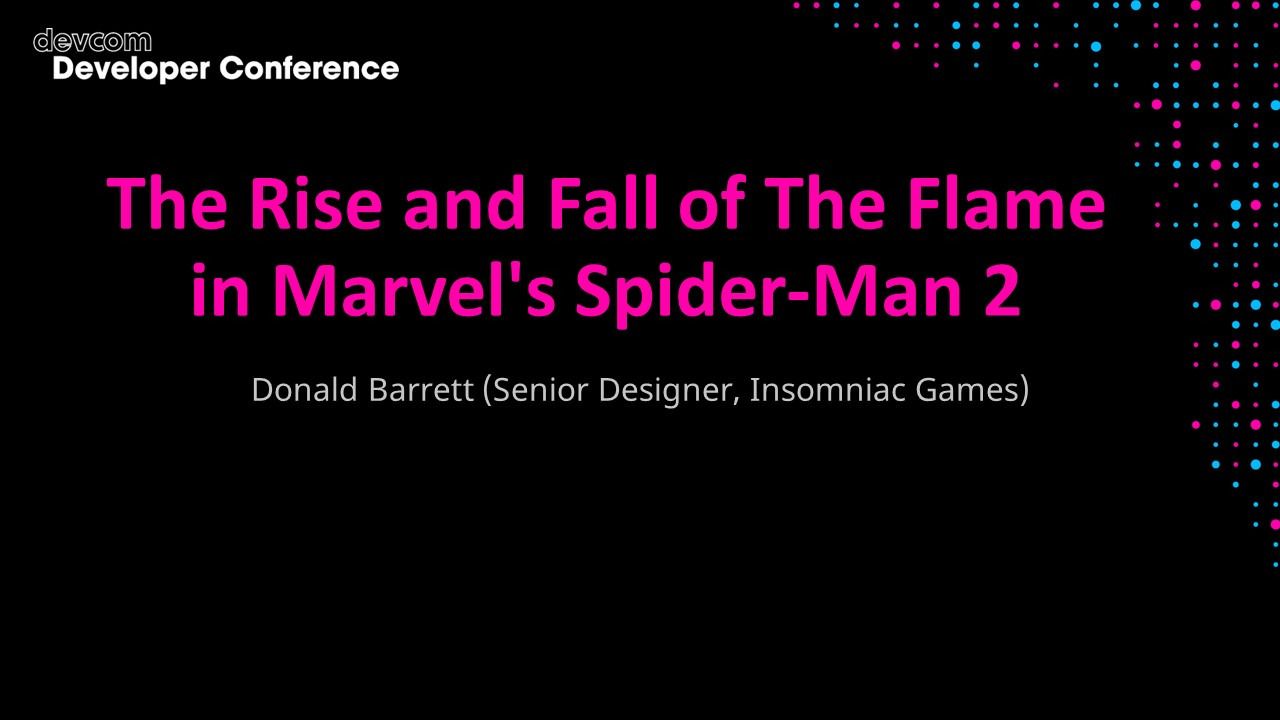 devcom
Developer Conference

The Rise and Fall of The Flame in Marvel's Spider-Man 2

Donald Barrett (Senior Designer, Insomniac Games)